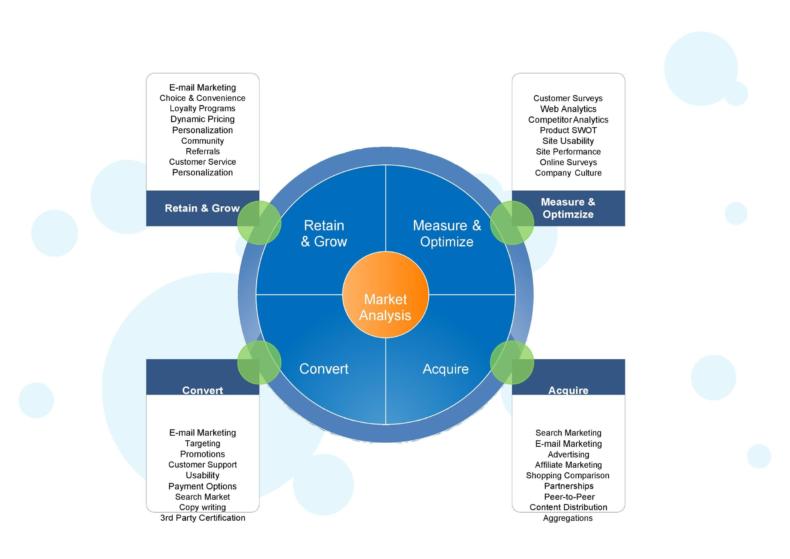 E-mail Marketing
Choice & Convenience
Loyalty Programs
Dynamic Pricing
Personalization
Community
Referrals
Customer Service
Personalization

Retain & Grow

Customer Surveys
Web Analytics
Competitor Analytics
Product SWOT
Site Usability
Site Performance
Online Surveys
Company Culture

Measure & Optimzize

Retain & Grow

Measure & Optimize

Market Analysis

Convert

Acquire

Convert

E-mail Marketing
Targeting
Promotions
Customer Support
Usability
Payment Options
Search Market
Copy writing
3rd Party Certification

Acquire

Search Marketing
E-mail Marketing
Advertising
Affiliate Marketing
Shopping Comparison
Partnerships
Peer-to-Peer
Content Distribution
Aggregations